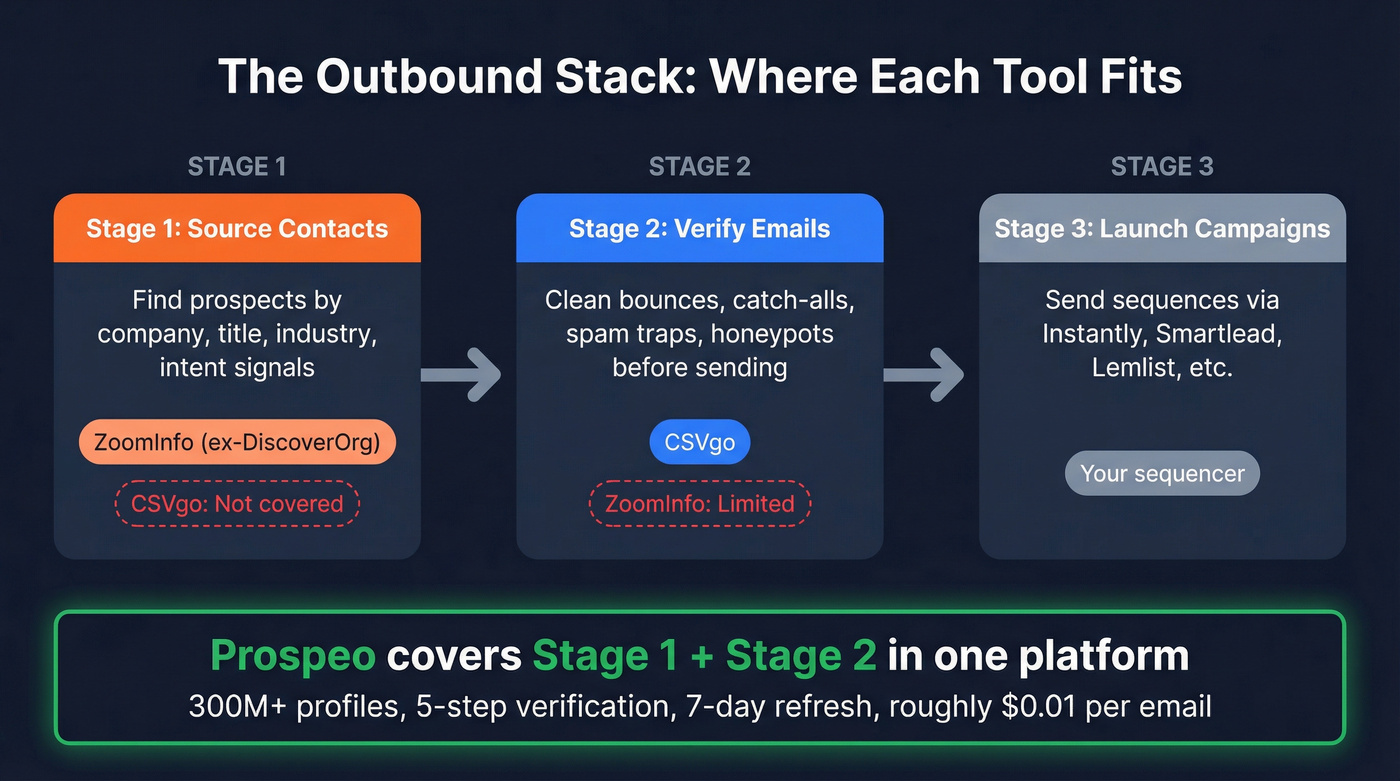 The Outbound Stack: Where Each Tool Fits

STAGE 1

Stage 1: Source Contacts

Find prospects by company, title, industry, intent signals

ZoomInfo (ex-DiscoverOrg)

CSVgo: Not covered

STAGE 2

Stage 2: Verify Emails

Clean bounces, catch-alls, spam traps, honeypots before sending

CSVgo

ZoomInfo: Limited

STAGE 3

Stage 3: Launch Campaigns

Send sequences via Instantly, Smartlead, Lemlist, etc.

Your sequencer

Prospeo covers Stage 1 + Stage 2 in one platform

300M+ profiles, 5-step verification, 7-day refresh, roughly \$0.01 per email